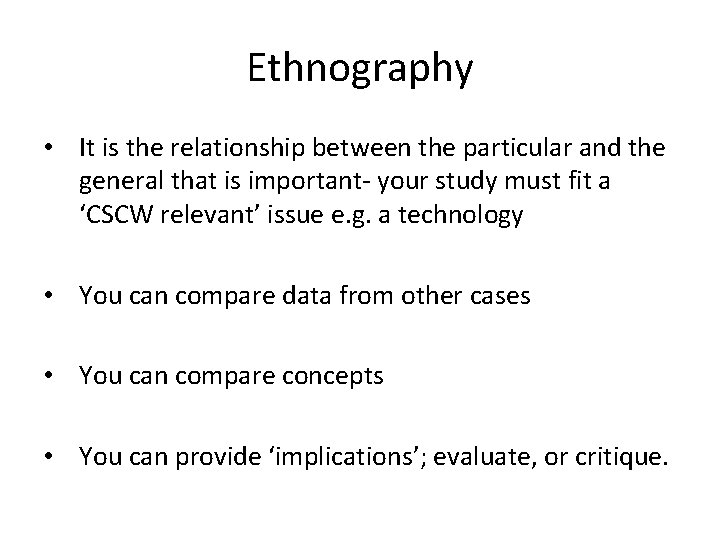 Ethnography

• It is the relationship between the particular and the general that is important- your study must fit a ‘CSCW relevant’ issue e.g. a technology

• You can compare data from other cases

• You can compare concepts

• You can provide ‘implications’; evaluate, or critique.